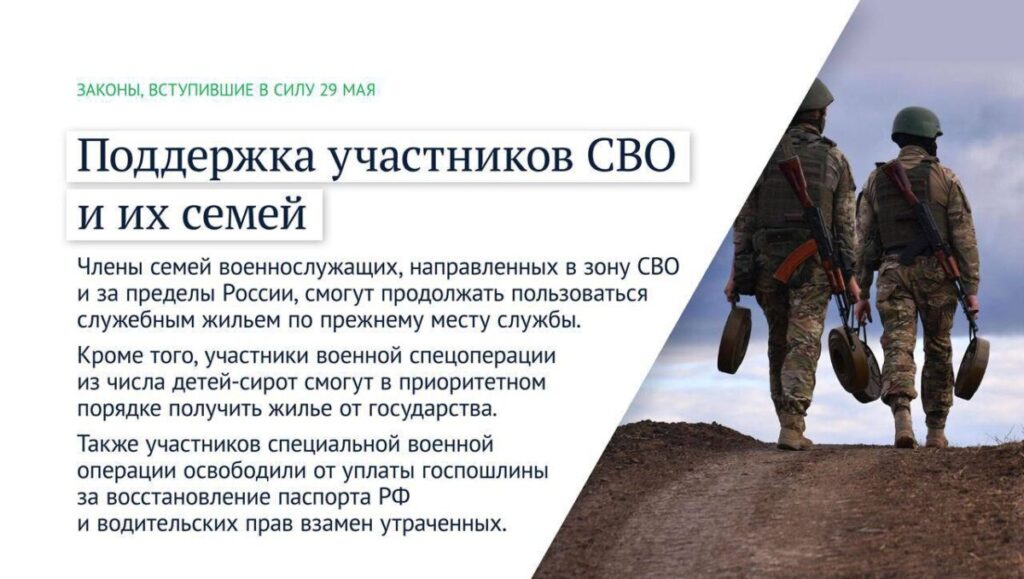 ЗАКОНЫ, ВСТУПИВШИЕ В СИЛУ 29 МАЯ

Поддержка участников СВО и их семей

Члены семей военнослужащих, направленных в зону СВО и за пределы России, смогут продолжать пользоваться служебным жильем по прежнему месту службы.

Кроме того, участники военной спецоперации из числа детей-сирот смогут в приоритетном порядке получить жилье от государства.

Также участников специальной военной операции освободили от уплаты госпошлины за восстановление паспорта РФ и водительских прав взамен утраченных.